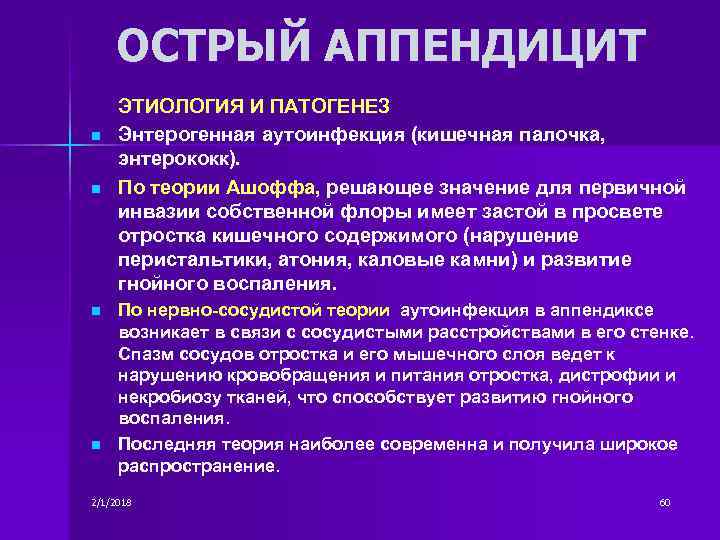 ОСТРЫЙ АППЕНДИЦИТ

ЭТИОЛОГИЯ И ПАТОГЕНЕЗ

Энтерогенная аутоинфекция (кишечная палочка, энтерококк).

По теории Ашоффа, решающее значение для первичной инвазии собственной флоры имеет застой в просвете отростка кишечного содержимого (нарушение перистальтики, атония, каловые камни) и развитие гнойного воспаления.

По нервно-сосудистой теории аутоинфекция в аппендиксе возникает в связи с сосудистыми расстройствами в его стенке. Спазм сосудов отростка и его мышечного слоя ведет к нарушению кровобращения и питания отростка, дистрофии и некробиозу тканей, что способствует развитию гнойного воспаления.

Последняя теория наиболее современна и получила широкое распространение.

2/1/2018

60